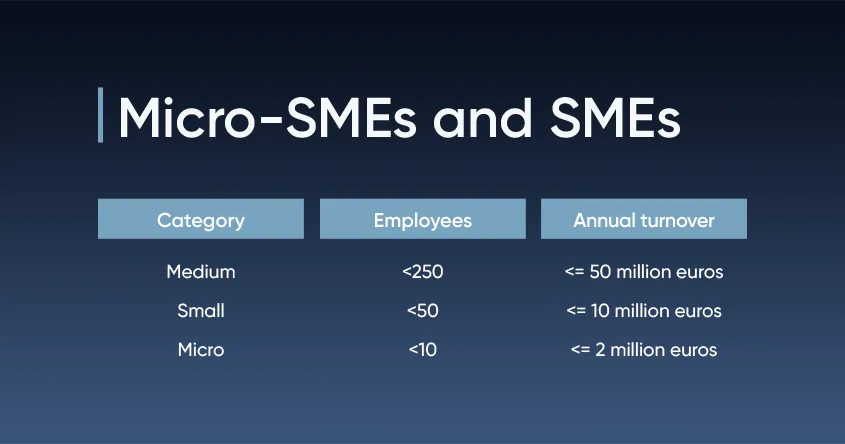 Micro-SMEs and SMEs

| Category | Employees | Annual turnover |
|---|---|---|
| Medium | <250 | <= 50 million euros |
| Small | <50 | <= 10 million euros |
| Micro | <10 | <= 2 million euros |